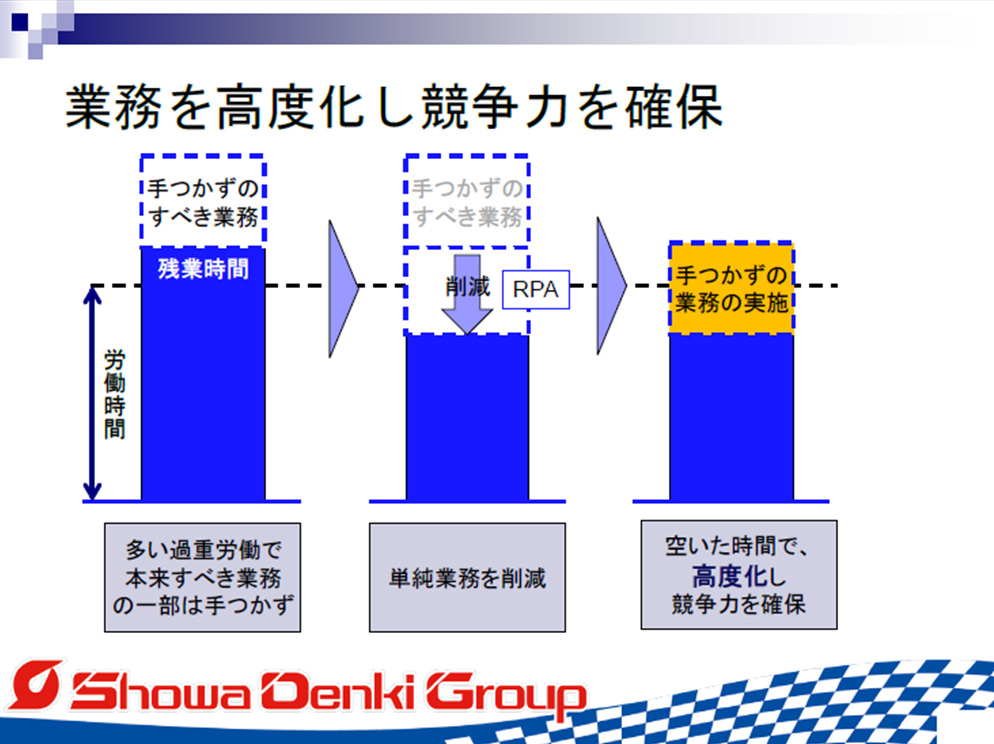 業務を高度化し競争力を確保

手つかずのすべき業務

残業時間

労働時間

手つかずのすべき業務

削減

RPA

手つかずの業務の実施

多い過重労働で本来すべき業務の一部は手つかず

単純業務を削減

空いた時間で、高度化し競争力を確保

Showa Denki Group